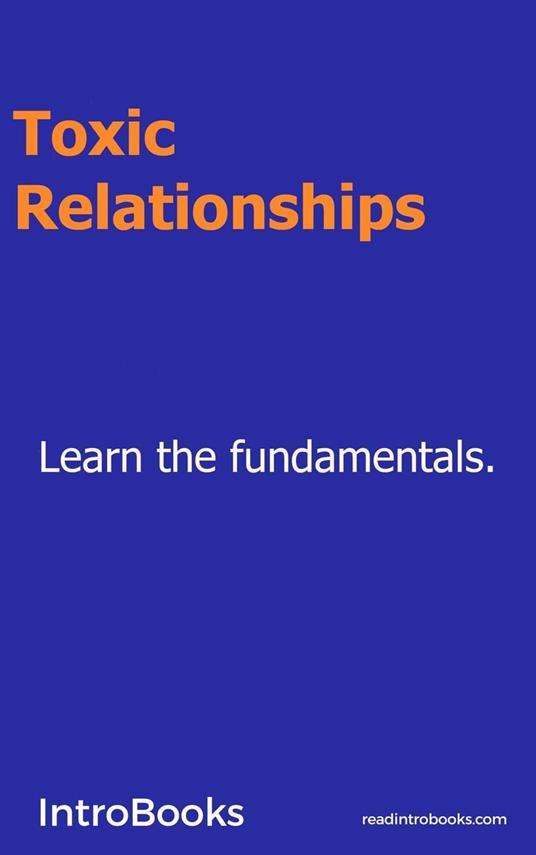 Toxic Relationships

Learn the fundamentals.

IntroBooks

readintrobooks.com